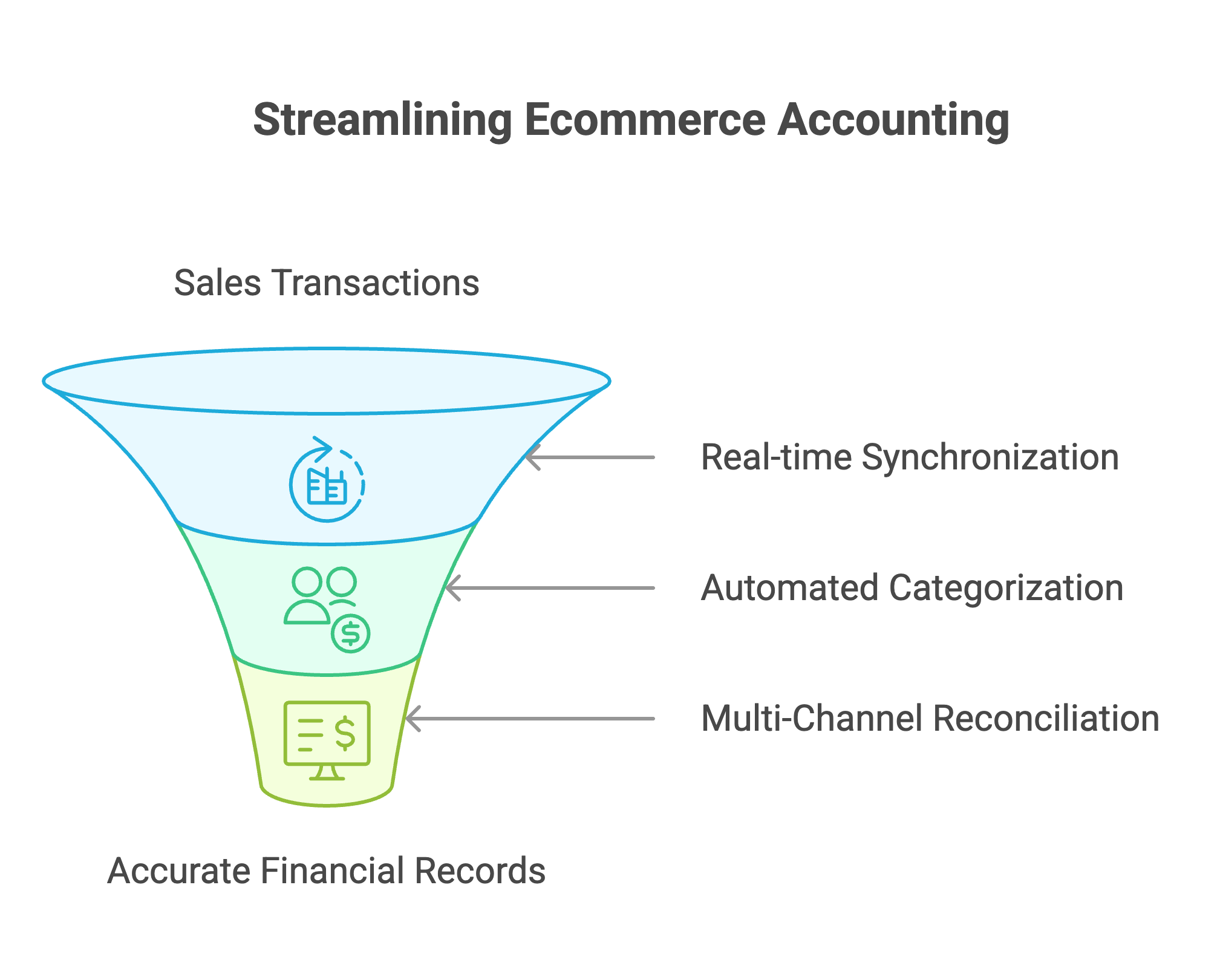 Streamlining Ecommerce Accounting

Sales Transactions

Real-time Synchronization

Automated Categorization

Multi-Channel Reconciliation

Accurate Financial Records